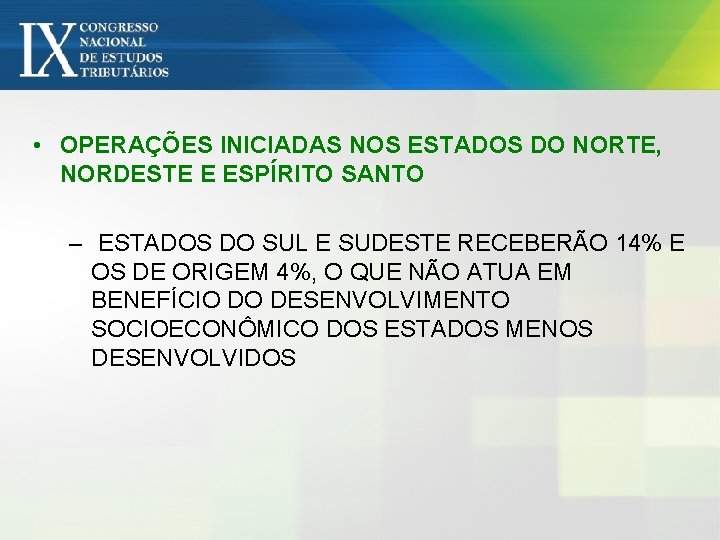 IX CONGRESSO NACIONAL DE ESTUDOS TRIBUTÁRIOS

• OPERAÇÕES INICIADAS NOS ESTADOS DO NORTE, NORDESTE E ESPÍRITO SANTO

– ESTADOS DO SUL E SUDESTE RECEBERÃO 14% E OS DE ORIGEM 4%, O QUE NÃO ATUA EM BENEFÍCIO DO DESENVOLVIMENTO SOCIOECONÔMICO DOS ESTADOS MENOS DESENVOLVIDOS